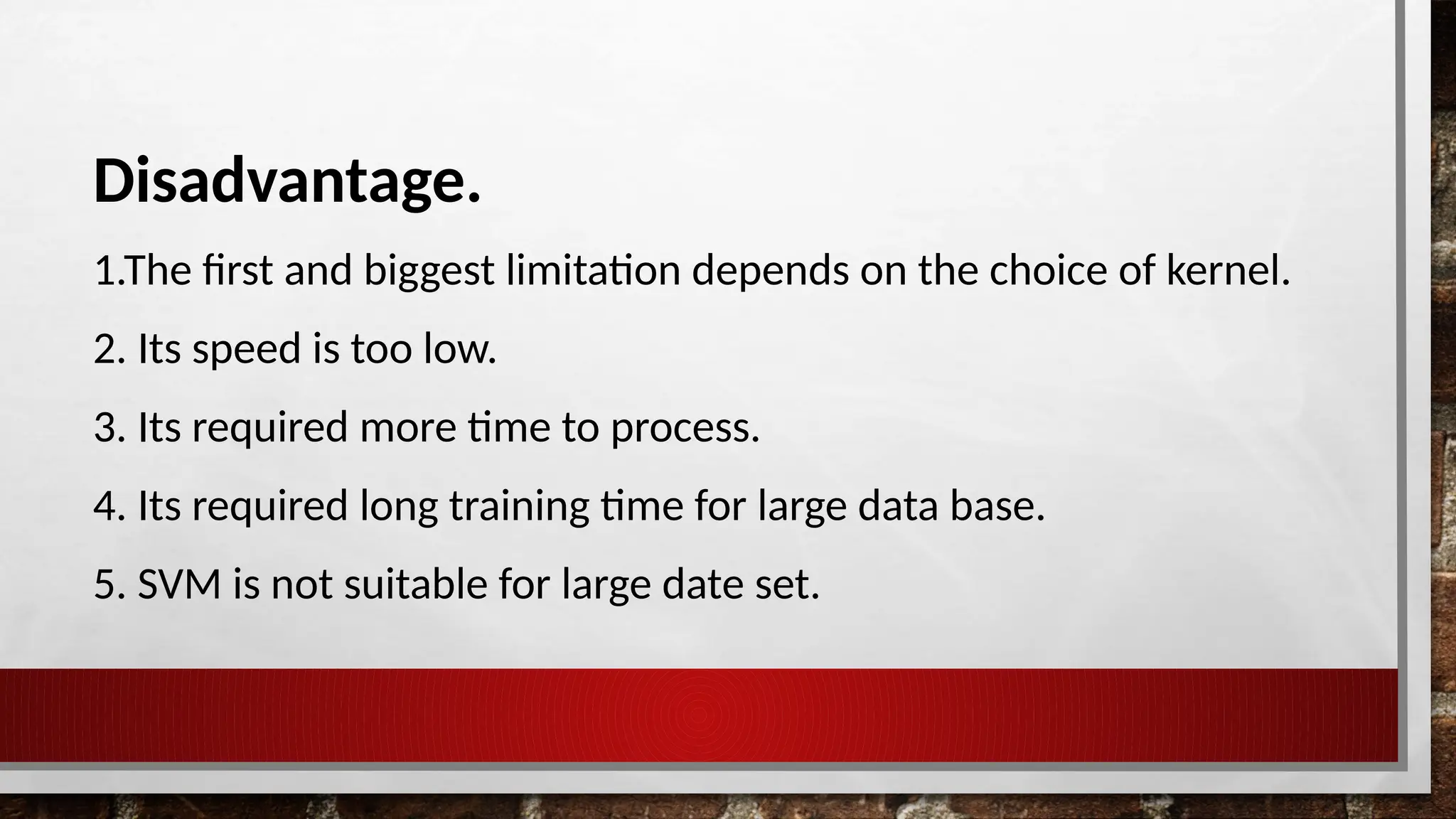 Disadvantage.

1.The first and biggest limitation depends on the choice of kernel.

2. Its speed is too low.

3. Its required more time to process.

4. Its required long training time for large data base.

5. SVM is not suitable for large date set.